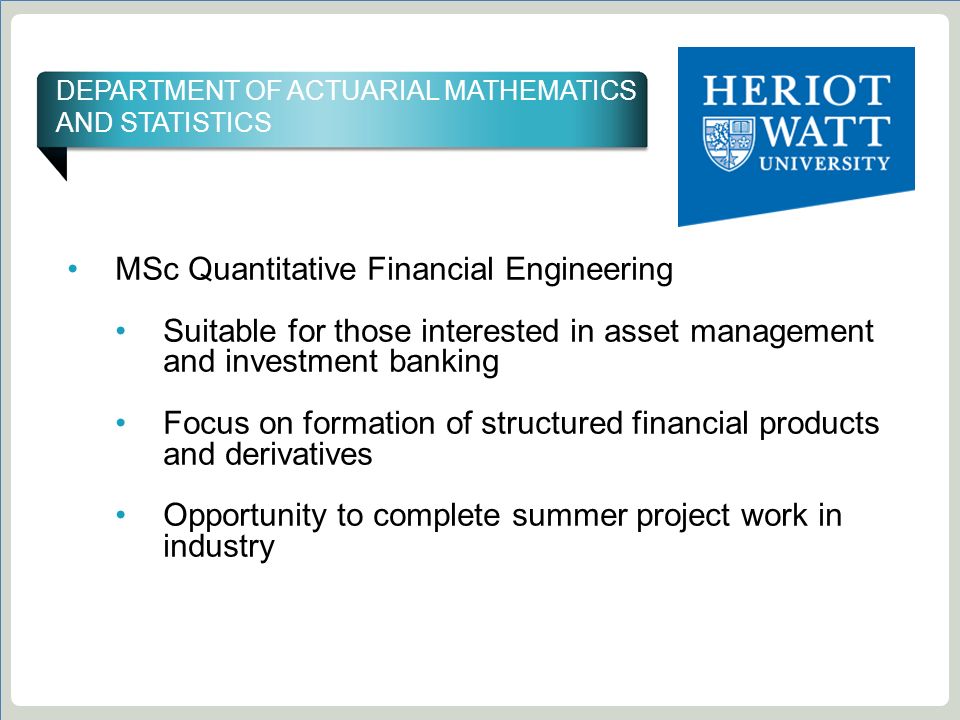 DEPARTMENT OF ACTUARIAL MATHEMATICS AND STATISTICS

HERIOT WATT UNIVERSITY

• MSc Quantitative Financial Engineering

• Suitable for those interested in asset management and investment banking

• Focus on formation of structured financial products and derivatives

• Opportunity to complete summer project work in industry